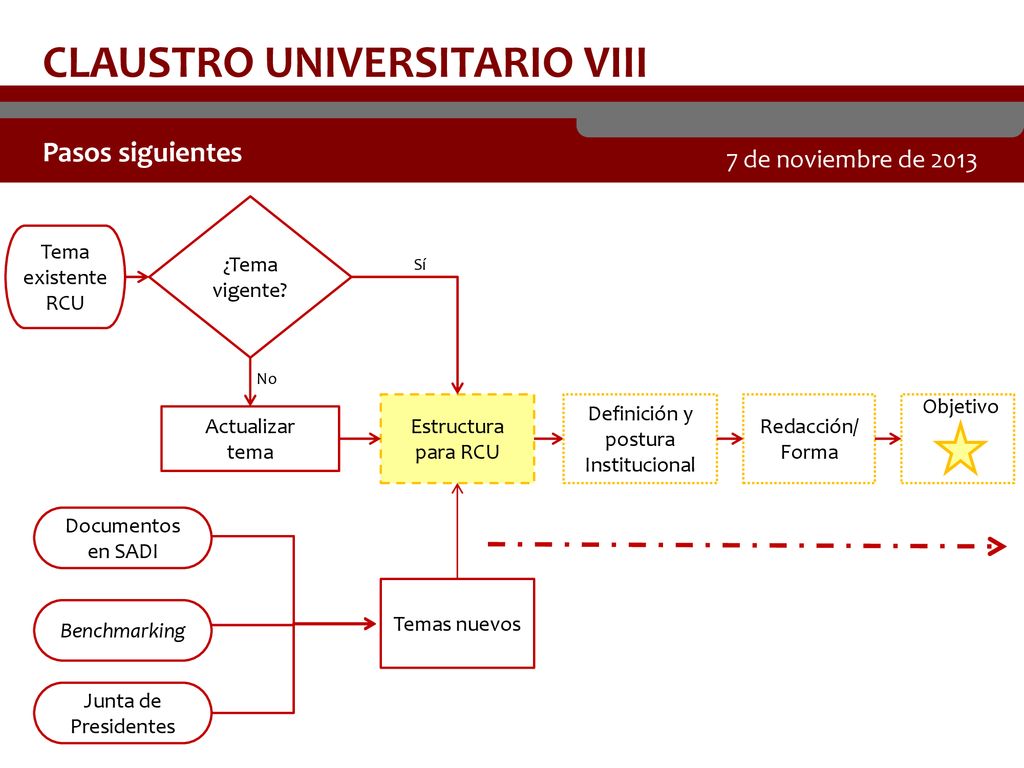 CLAUSTRO UNIVERSITARIO VIII

Pasos siguientes

7 de noviembre de 2013

Tema existente RCU

¿Tema vigente?

Sí

No

Actualizar tema

Estructura para RCU

Definición y postura Institucional

Redacción/ Forma

Objetivo

Documentos en SADI

Benchmarking

Junta de Presidentes

Temas nuevos